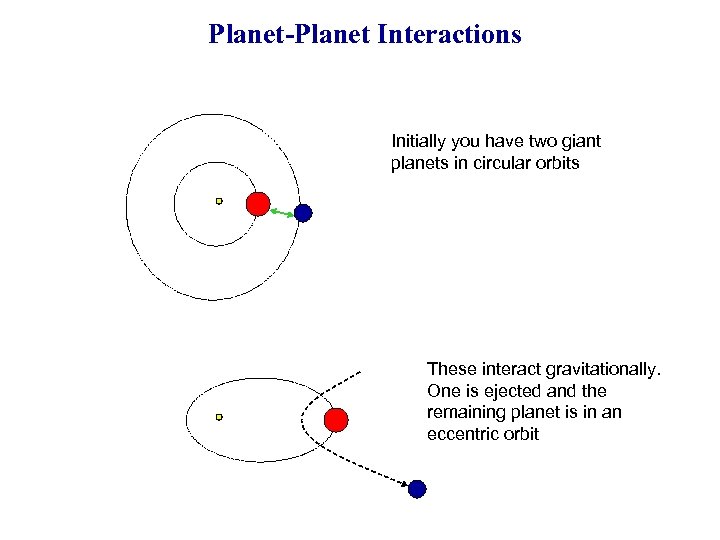 Planet-Planet Interactions

Initially you have two giant planets in circular orbits

These interact gravitationally. One is ejected and the remaining planet is in an eccentric orbit